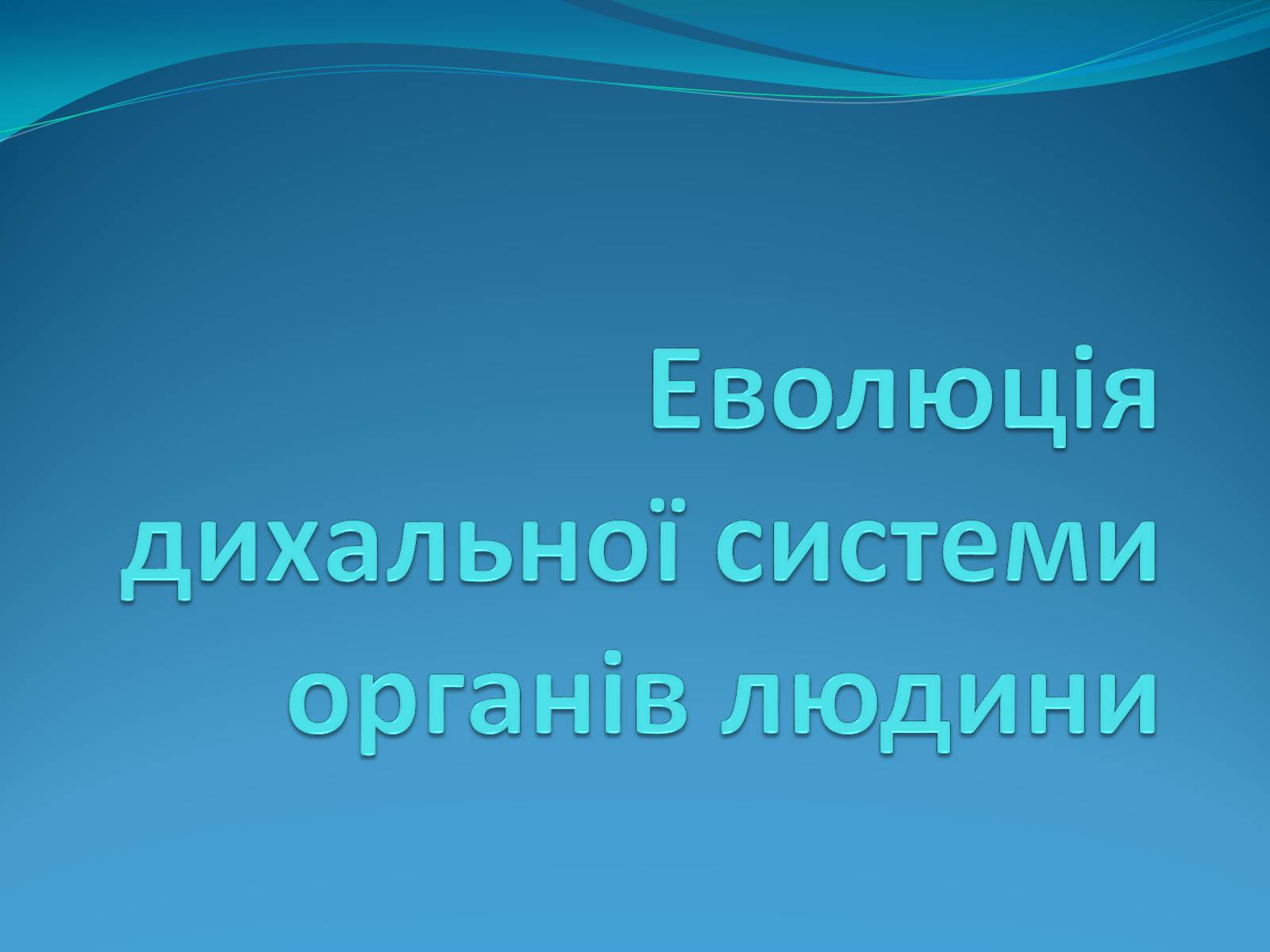 Еволюція дихальної системи органів людини